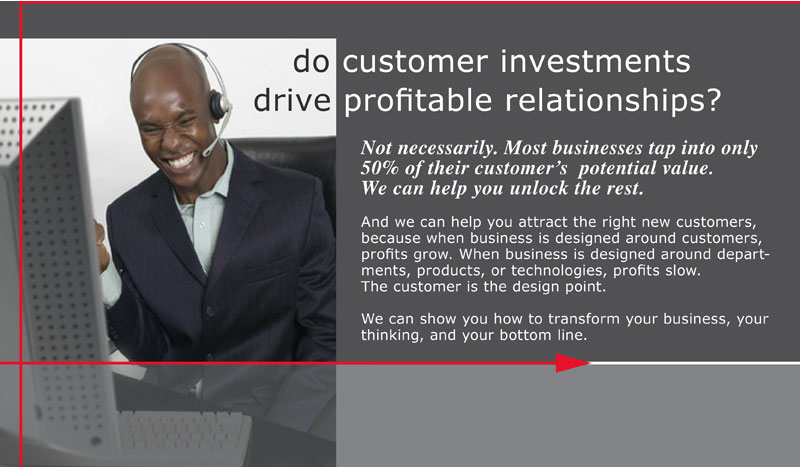 do customer investments
drive profitable relationships?

Not necessarily. Most businesses tap into only 50% of their customer's potential value. We can help you unlock the rest.

And we can help you attract the right new customers, because when business is designed around customers, profits grow. When business is designed around departments, products, or technologies, profits slow. The customer is the design point.

We can show you how to transform your business, your thinking, and your bottom line.